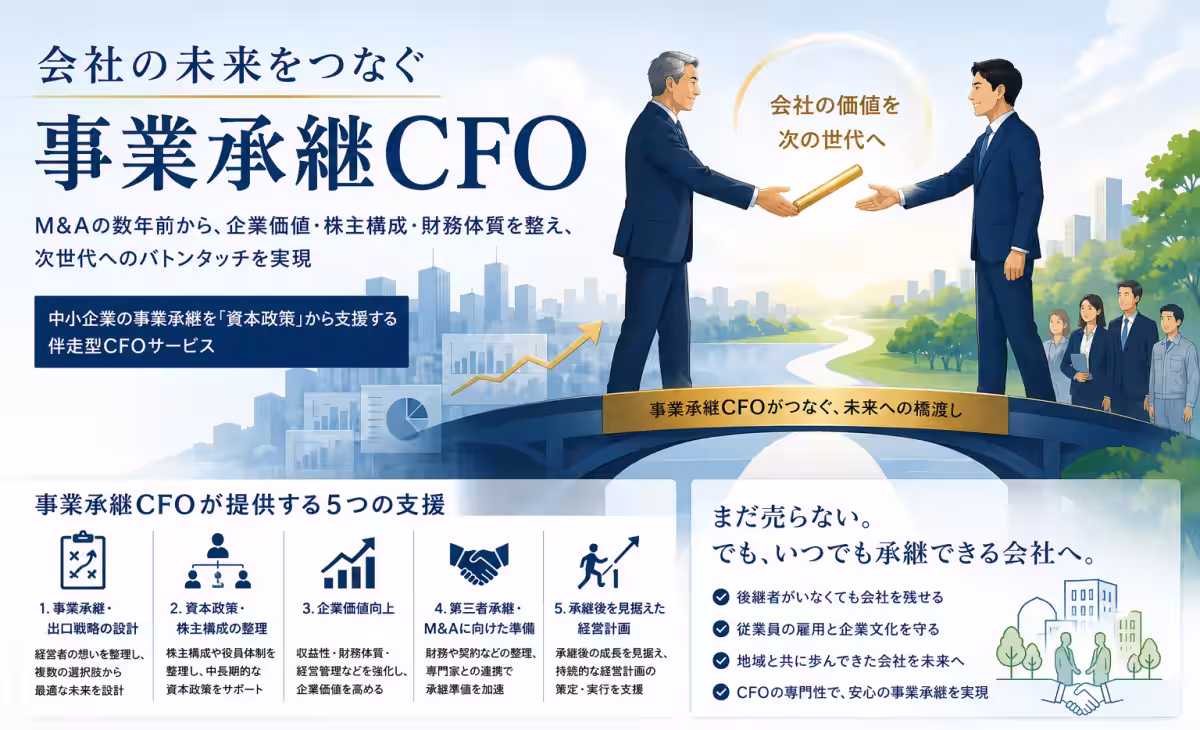 会社の未来をつなぐ

事業承継CFO

M&Aの数年前から、企業価値・株主構成・財務体質を整え、次世代へのバトンタッチを実現

中小企業の事業承継を「資本政策」から支援する伴走型CFOサービス

会社の価値を次の世代へ

事業承継CFOがつなぐ、未来への橋渡し

事業承継CFOが提供する5つの支援

1. 事業承継・出口戦略の設計
経営者の想いを整理し、複数の選択肢から最適な未来を設計

2. 資本政策・株主構成の整理
株主構成や役員体制を整理し、中長期的な資本政策をサポート

3. 企業価値向上
収益性・財務体質・経営管理などを強化し、企業価値を高める

4. 第三者承継・M&Aに向けた準備
財務や契約などの整理、専門家との連携で承継準備を加速

5. 承継後を見据えた経営計画
承継後の成長を見据え、持続的な経営計画の策定・実行を支援

まだ売らない。
でも、いつでも承継できる会社へ。

後継者がいなくても会社を残せる
従業員の雇用と企業文化を守る
地域と共に歩んできた会社を未来へ
CFOの専門性で、安心の事業承継を実現